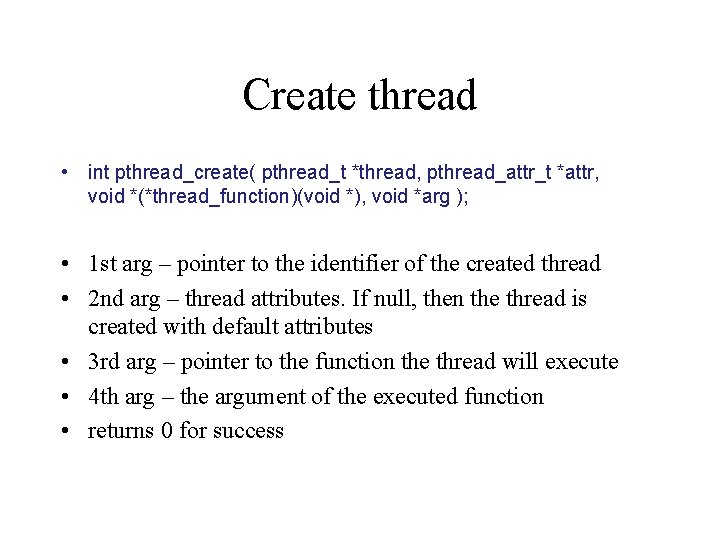 Create thread

• int pthread_create( pthread_t *thread, pthread_attr_t *attr, void *(*thread_function)(void *), void *arg );

• 1st arg – pointer to the identifier of the created thread
• 2nd arg – thread attributes. If null, then the thread is created with default attributes
• 3rd arg – pointer to the function the thread will execute
• 4th arg – the argument of the executed function
• returns 0 for success